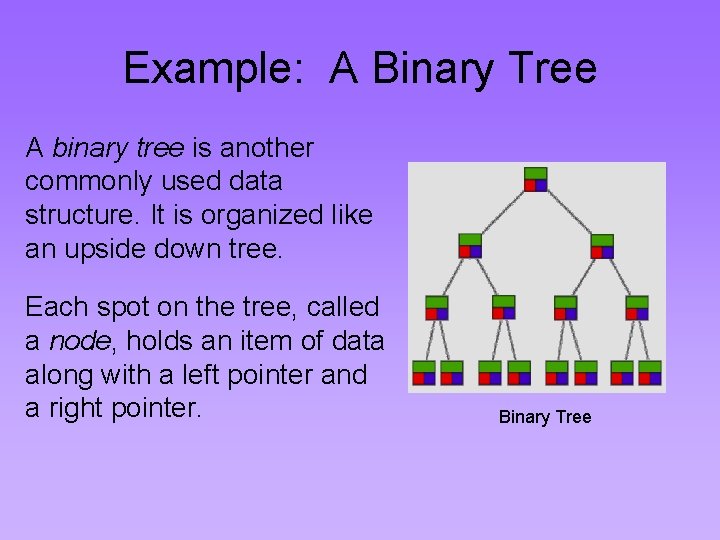 Example: A Binary Tree

A binary tree is another commonly used data structure. It is organized like an upside down tree.

Each spot on the tree, called a node, holds an item of data along with a left pointer and a right pointer.

Binary Tree